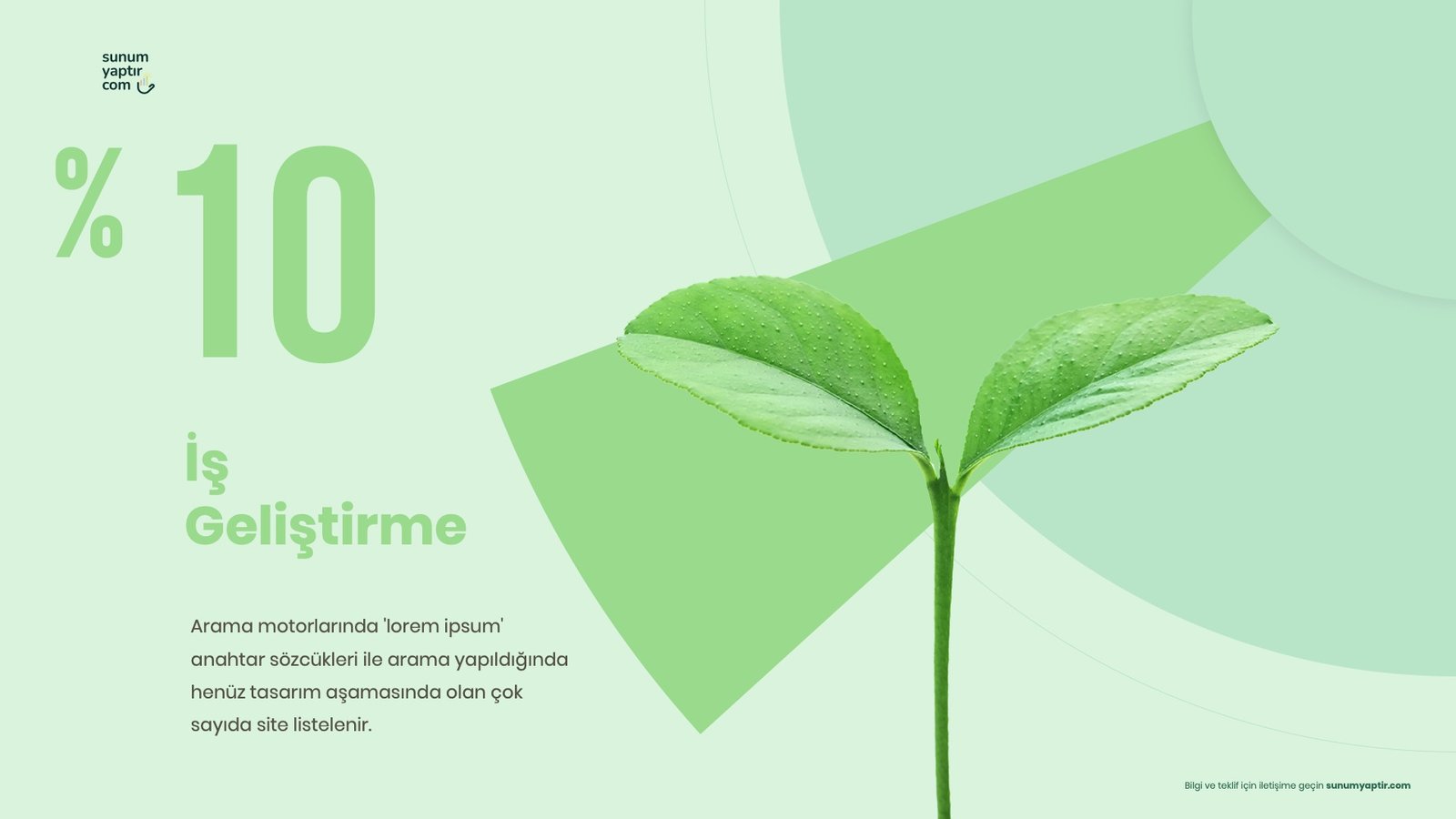 sunum
yaptır
com

% 10

İş
Geliştirme

Arama motorlarında 'lorem ipsum' anahtar sözcükleri ile arama yapıldığında henüz tasarım aşamasında olan çok sayıda site listelenir.

Bilgi ve teklif için iletişime geçin sunumyaptir.com